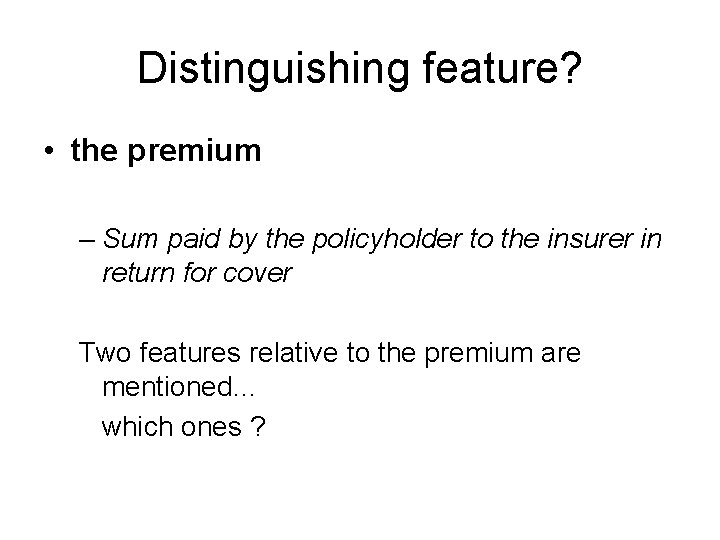 Distinguishing feature?

• the premium

– Sum paid by the policyholder to the insurer in return for cover

Two features relative to the premium are mentioned...

which ones ?